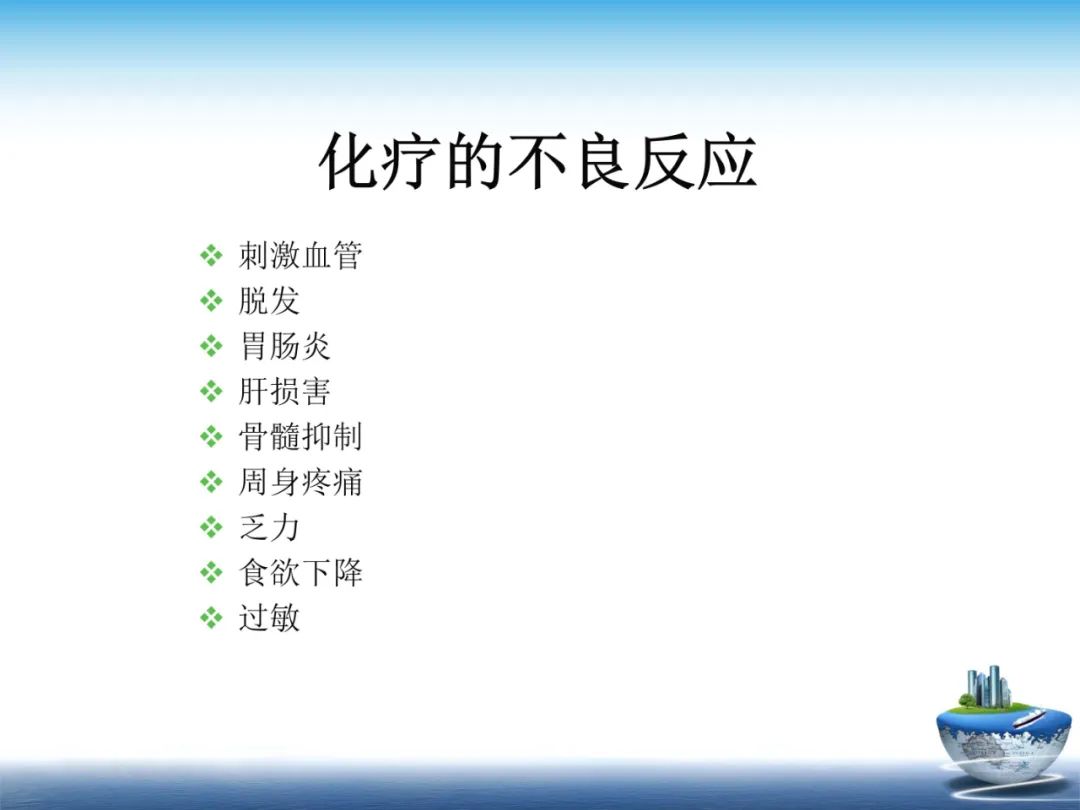 化疗的不良反应

❖ 刺激血管
❖ 脱发
❖ 胃肠炎
❖ 肝损害
❖ 骨髓抑制
❖ 周身疼痛
❖ 乏力
❖ 食欲下降
❖ 过敏